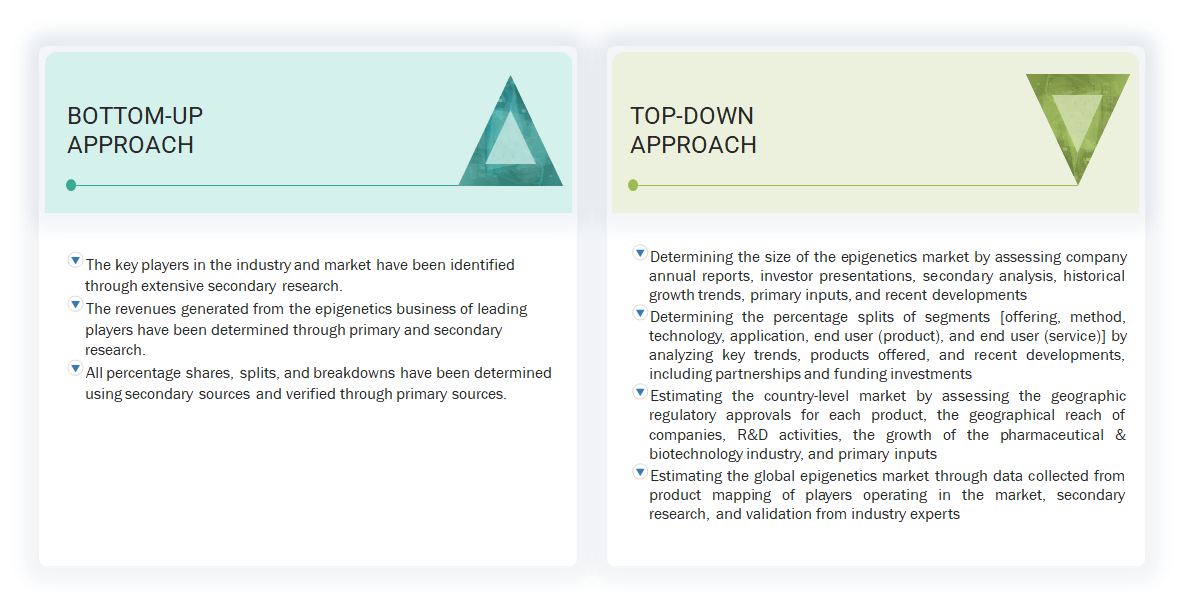 BOTTOM-UP APPROACH

The key players in the industry and market have been identified through extensive secondary research.

The revenues generated from the epigenetics business of leading players have been determined through primary and secondary research.

All percentage shares, splits, and breakdowns have been determined using secondary sources and verified through primary sources.

TOP-DOWN APPROACH

Determining the size of the epigenetics market by assessing company annual reports, investor presentations, secondary analysis, historical growth trends, primary inputs, and recent developments

Determining the percentage splits of segments [offering, method, technology, application, end user (product), and end user (service)] by analyzing key trends, products offered, and recent developments, including partnerships and funding investments

Estimating the country-level market by assessing the geographic regulatory approvals for each product, the geographical reach of companies, R&D activities, the growth of the pharmaceutical & biotechnology industry, and primary inputs

Estimating the global epigenetics market through data collected from product mapping of players operating in the market, secondary research, and validation from industry experts